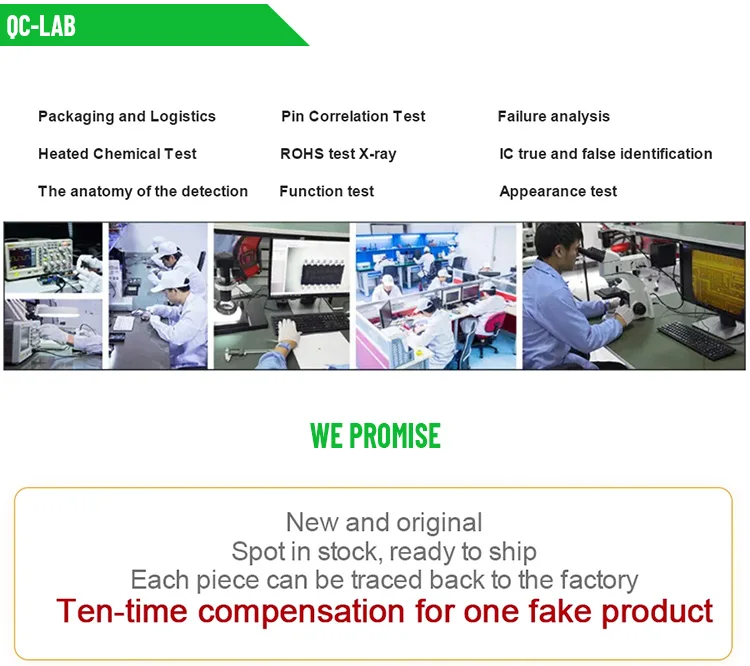 QC-LAB

Packaging and Logistics
Heated Chemical Test
The anatomy of the detection

Pin Correlation Test
ROHS test X-ray
Function test

Failure analysis
IC true and false identification
Appearance test

WE PROMISE

New and original
Spot in stock, ready to ship
Each piece can be traced back to the factory
Ten-time compensation for one fake product